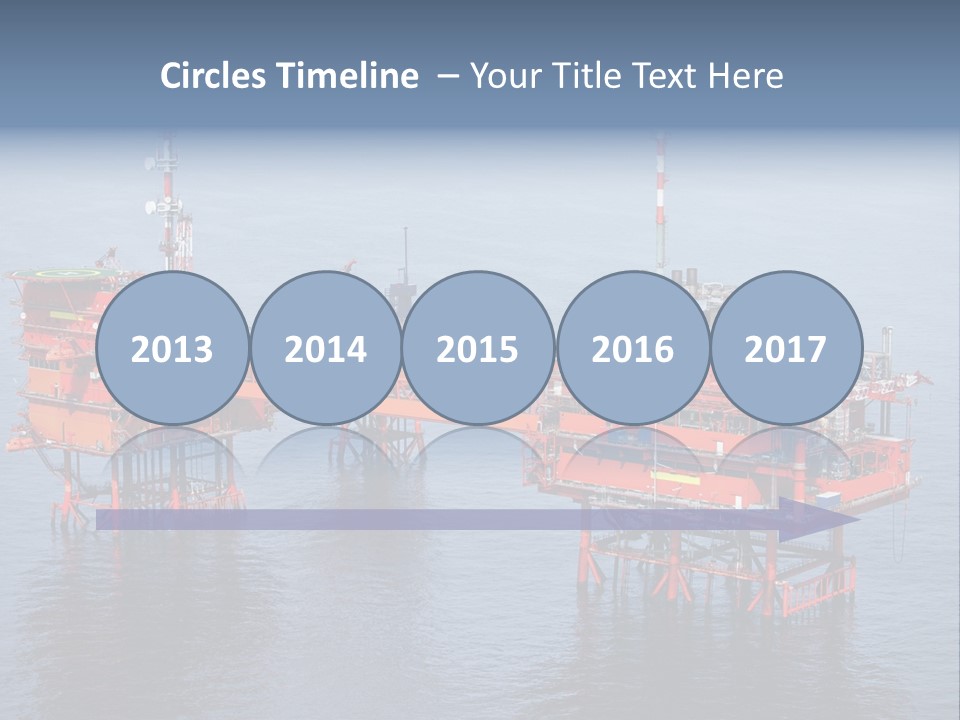 Circles Timeline – Your Title Text Here

2013

2014

2015

2016

2017